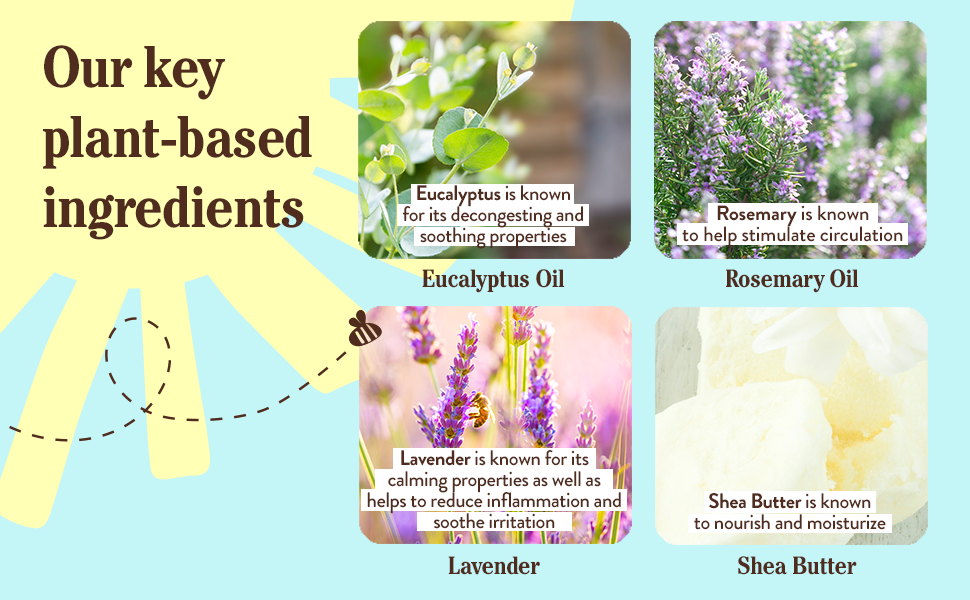 Our key plant-based ingredients

Eucalyptus is known for its decongesting and soothing properties

Eucalyptus Oil

Rosemary is known to help stimulate circulation

Rosemary Oil

Lavender is known for its calming properties as well as helps to reduce inflammation and soothe irritation

Lavender

Shea Butter is known to nourish and moisturize

Shea Butter